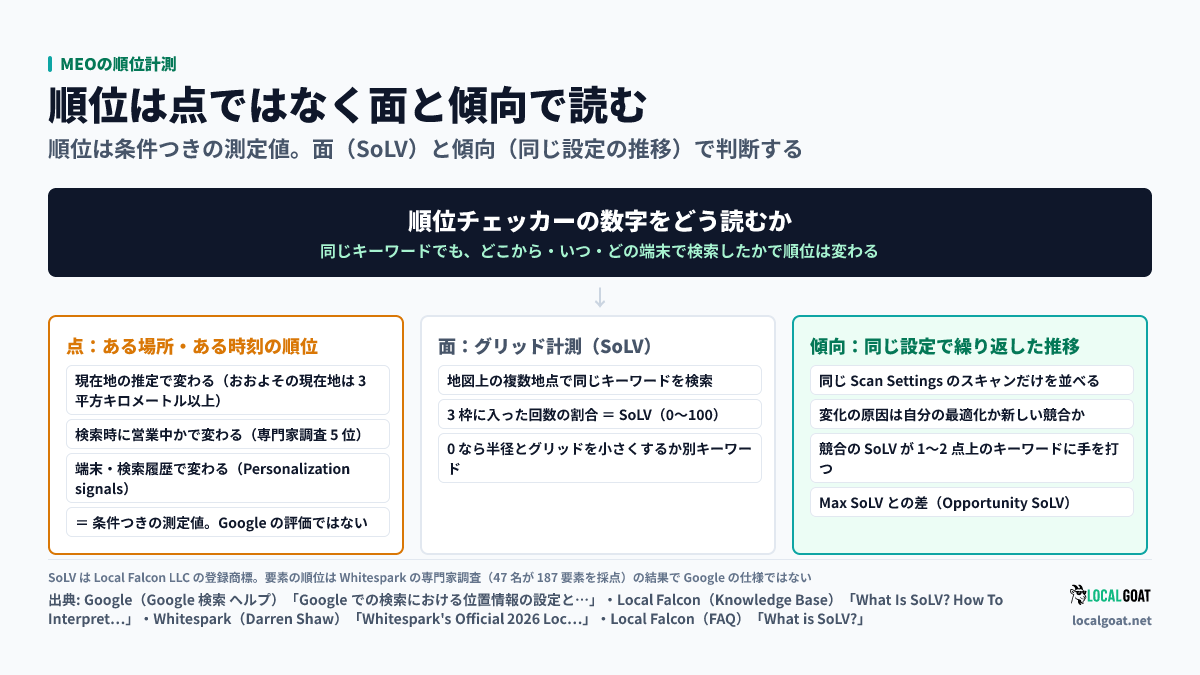 MEOの順位計測

順位は点ではなく面と傾向で読む

順位は条件つきの測定値。面（SoLV）と傾向（同じ設定の推移）で判断する

順位チェッカーの数字をどう読むか

同じキーワードでも、どこから・いつ・どの端末で検索したかで順位は変わる

点：ある場所・ある時刻の順位

現在地の推定で変わる（おおよその現在地は 3 平方キロメートル以上）

検索時に営業中かで変わる（専門家調査 5 位）

端末・検索履歴で変わる（Personalization signals）

＝ 条件つきの測定値。Google の評価ではない

面：グリッド計測（SoLV）

地図上の複数地点で同じキーワードを検索

3 枠に入った回数の割合 ＝ SoLV（0〜100）

0 なら半径とグリッドを小さくするか別キーワード

傾向：同じ設定で繰り返した推移

同じ Scan Settings のスキャンだけを並べる

変化の原因は自分の最適化か新しい競合か

競合の SoLV が 1〜2 点上のキーワードに手を打つ

Max SoLV との差（Opportunity SoLV）

SoLV は Local Falcon LLC の登録商標。要素の順位は Whitespark の専門家調査（47 名が 187 要素を採点）の結果で Google の仕様ではない

出典: Google（Google 検索 ヘルプ）「Google での検索における位置情報の設定と…」・Local Falcon（Knowledge Base）「What Is SoLV? How To Interpret…」・Whitespark（Darren Shaw）「Whitespark's Official 2026 Loc…」・Local Falcon（FAQ）「What is SoLV?」

LOCALGOAT

localgoat.net